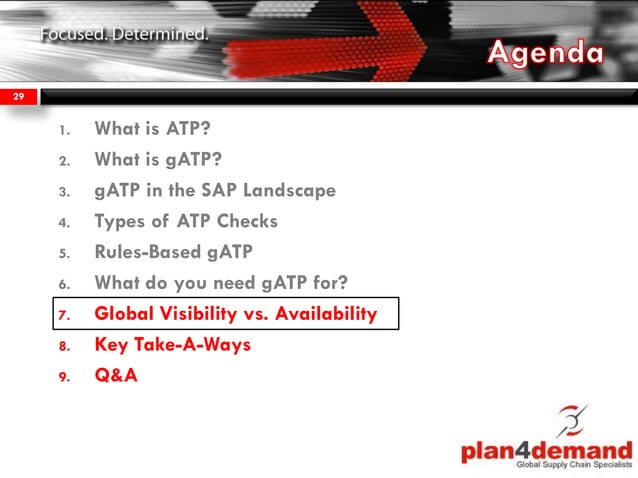 Focused. Determined.

Agenda

29

1. What is ATP?
2. What is gATP?
3. gATP in the SAP Landscape
4. Types of ATP Checks
5. Rules-Based gATP
6. What do you need gATP for?
7. Global Visibility vs. Availability
8. Key Take-A-Ways
9. Q&A

plan4demand
Global Supply Chain Specialists